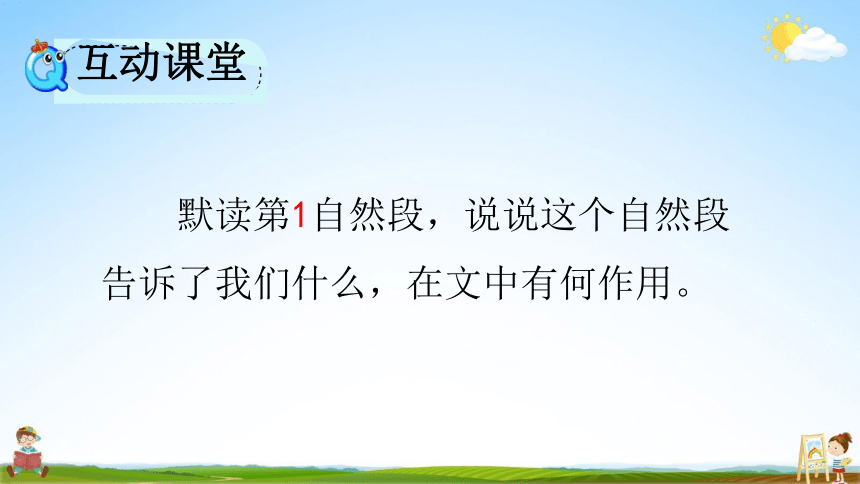 互动课堂

默读第1自然段，说说这个自然段告诉了我们什么，在文中有何作用。